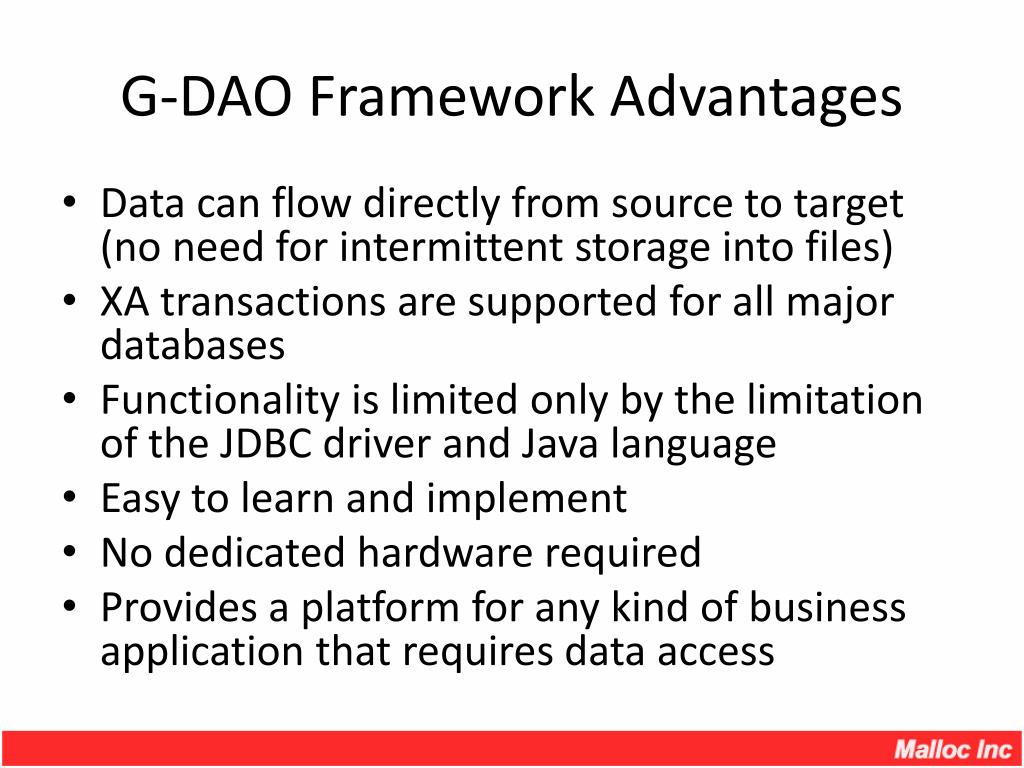 G-DAO Framework Advantages

• Data can flow directly from source to target (no need for intermittent storage into files)
• XA transactions are supported for all major databases
• Functionality is limited only by the limitation of the JDBC driver and Java language
• Easy to learn and implement
• No dedicated hardware required
• Provides a platform for any kind of business application that requires data access

Malloc Inc